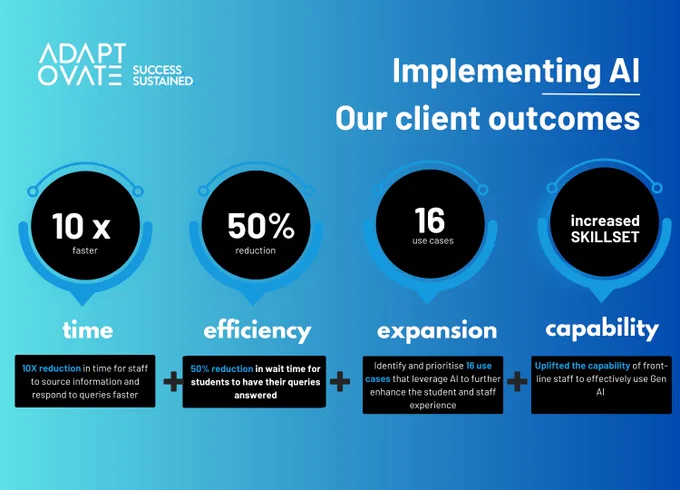 ADAPT OVATE SUCCESS SUSTAINED

Implementing AI
Our client outcomes

10 x
faster

50%
reduction

16
use cases

increased SKILLSET

time

efficiency

expansion

capability

10X reduction in time for staff to source information and respond to queries faster

+

50% reduction in wait time for students to have their queries answered

+

Identify and prioritise 16 use cases that leverage AI to further enhance the student and staff experience

+

Uplifted the capability of front-line staff to effectively use Gen AI